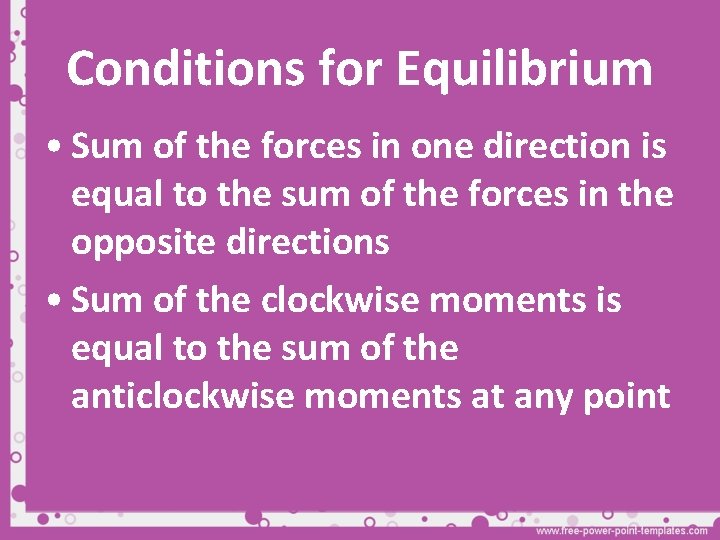 Conditions for Equilibrium

• Sum of the forces in one direction is equal to the sum of the forces in the opposite directions

• Sum of the clockwise moments is equal to the sum of the anticlockwise moments at any point

www.free-power-point-templates.com